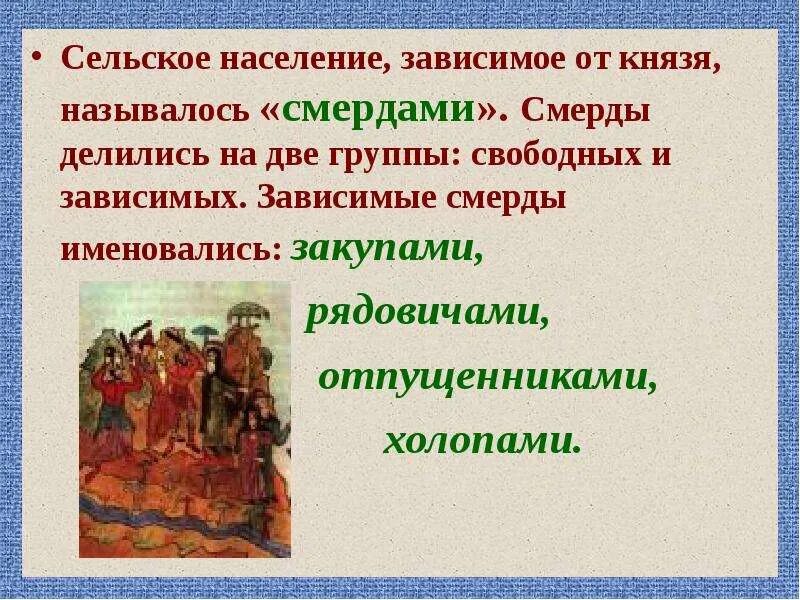 • Сельское население, зависимое от князя, называлось «смердами». Смерды делились на две группы: свободных и зависимых. Зависимые смерды именовались: закупами,

рядовичами,

отпущенниками,

холопами.